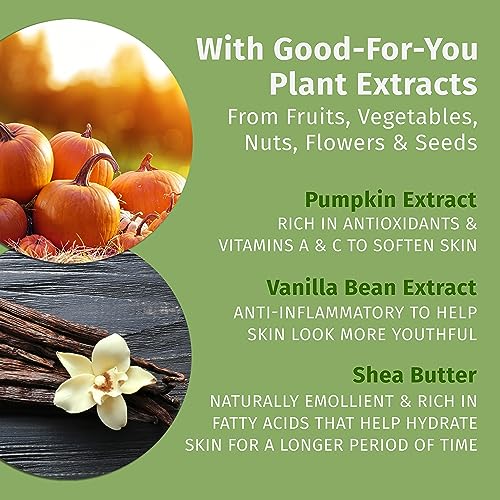 With Good-For-You Plant Extracts
From Fruits, Vegetables, Nuts, Flowers & Seeds

Pumpkin Extract
RICH IN ANTIOXIDANTS & VITAMINS A & C TO SOFTEN SKIN

Vanilla Bean Extract
ANTI-INFLAMMATORY TO HELP SKIN LOOK MORE YOUTHFUL

Shea Butter
NATURALLY EMOLLIENT & RICH IN FATTY ACIDS THAT HELP HYDRATE SKIN FOR A LONGER PERIOD OF TIME